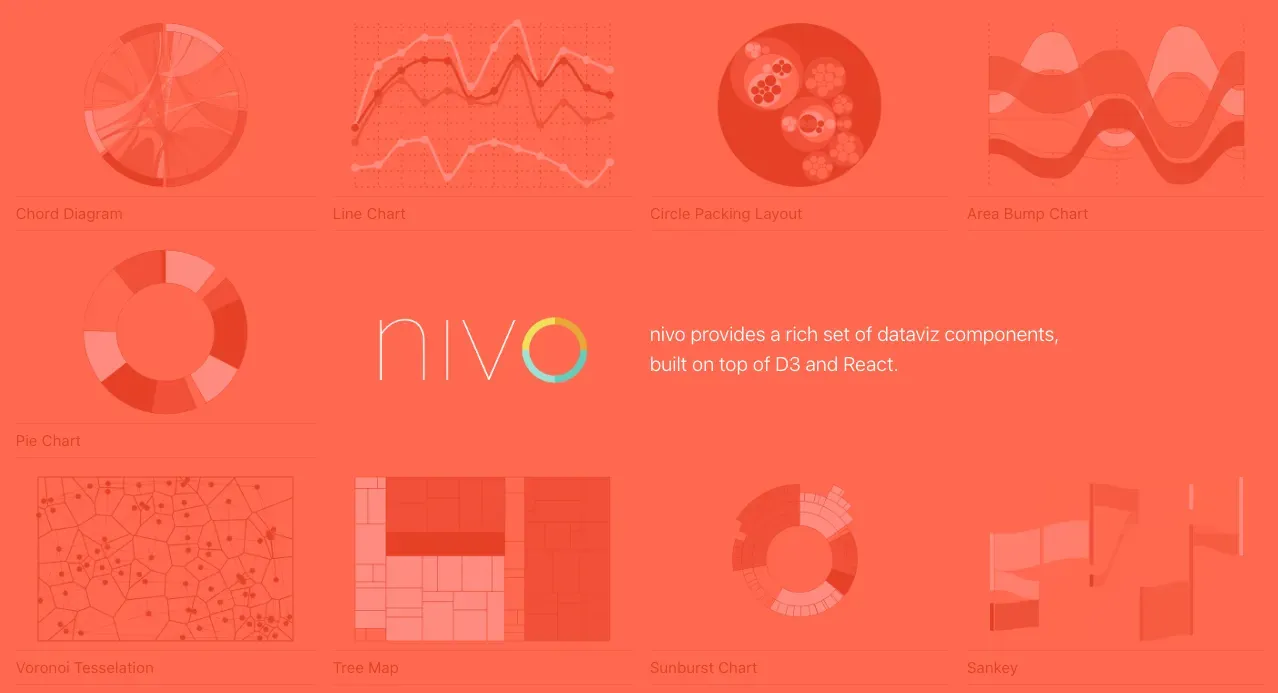 Chord Diagram

Line Chart

Circle Packing Layout

Area Bump Chart

Pie Chart

nivo

nivo provides a rich set of dataviz components, built on top of D3 and React.

Voronoi Tesselation

Tree Map

Sunburst Chart

Sankey